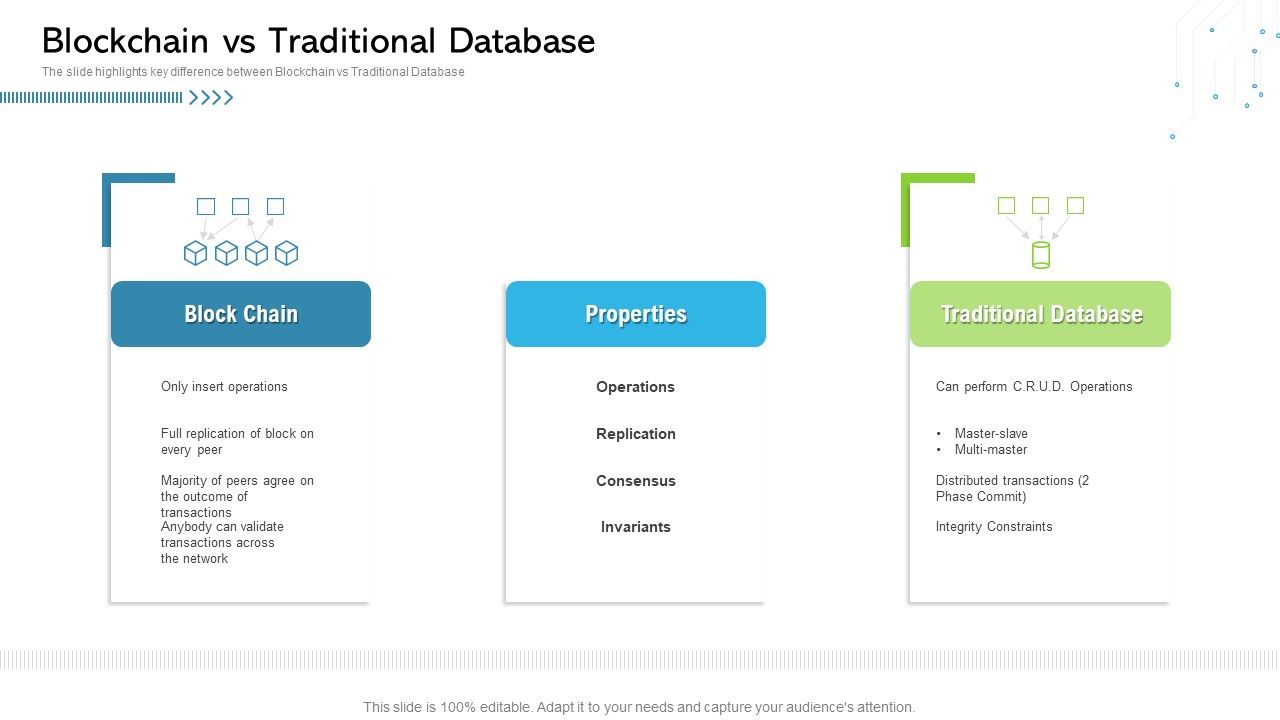 Blockchain vs Traditional Database

The slide highlights key difference between Blockchain vs Traditional Database

Block Chain

Only insert operations

Full replication of block on every peer

Majority of peers agree on the outcome of transactions

Anybody can validate transactions across the network

Properties

Operations

Replication

Consensus

Invariants

Traditional Database

Can perform C.R.U.D. Operations

• Master-slave
• Multi-master

Distributed transactions (2 Phase Commit)

Integrity Constraints

This slide is 100% editable. Adapt it to your needs and capture your audience's attention.